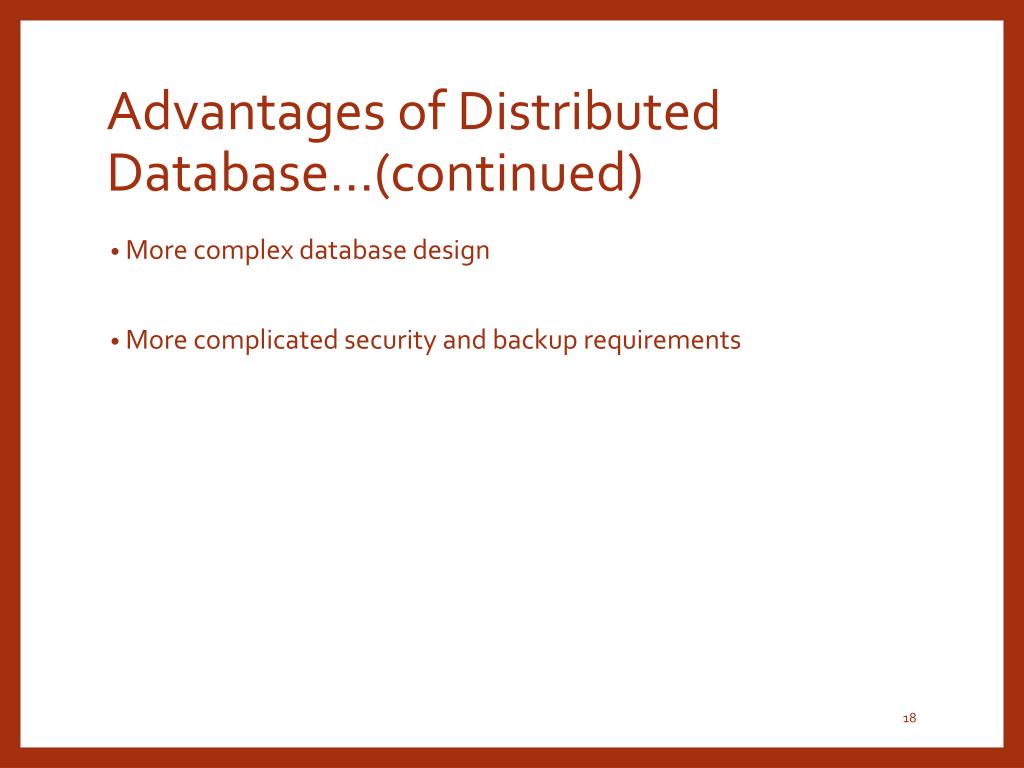 Advantages of Distributed Database…(continued)

• More complex database design

• More complicated security and backup requirements

18